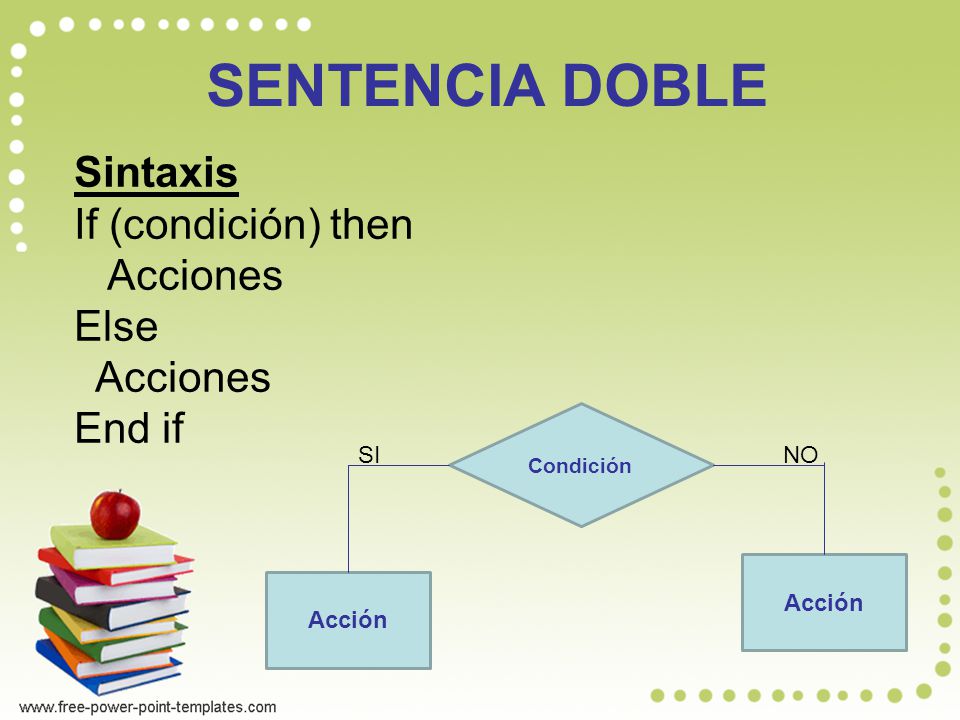 SENTENCIA DOBLE

Sintaxis
If (condición) then
Acciones
Else
Acciones
End if

SI
Condición
NO
Acción
Acción

www.free-power-point-templates.com